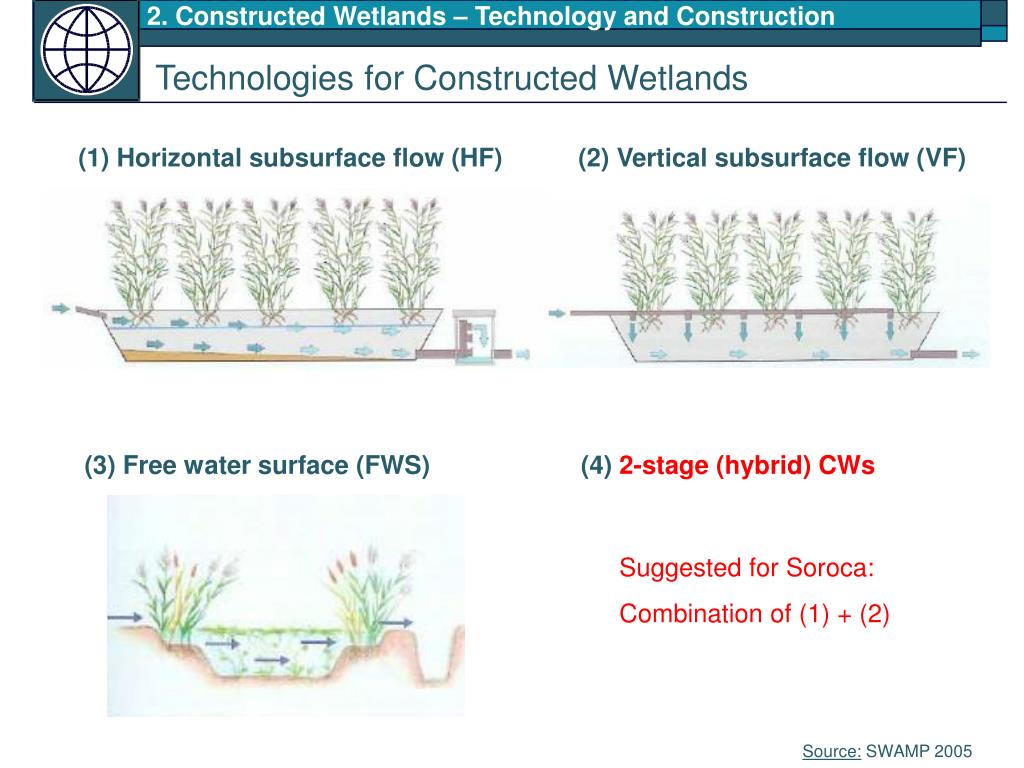 2. Constructed Wetlands – Technology and Construction

Technologies for Constructed Wetlands

(1) Horizontal subsurface flow (HF)

(2) Vertical subsurface flow (VF)

(3) Free water surface (FWS)

(4) 2-stage (hybrid) CWs

Suggested for Soroca:

Combination of (1) + (2)

Source: SWAMP 2005